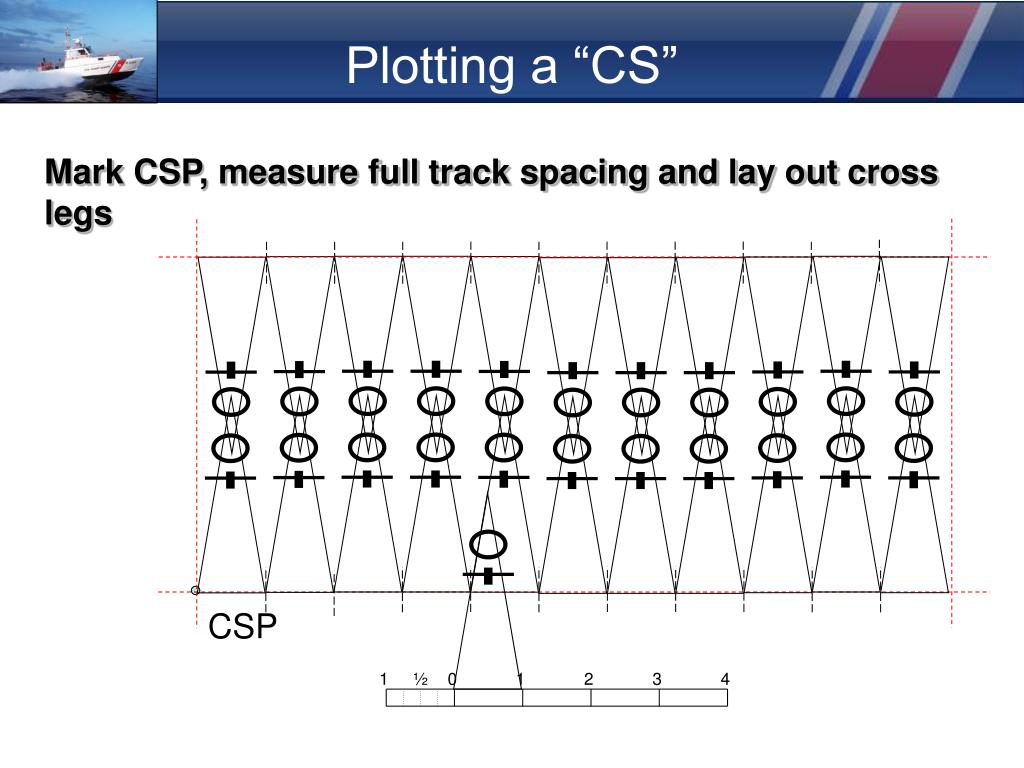 Plotting a “CS”

Mark CSP, measure full track spacing and lay out cross legs

CSP

1 ½ 0 1 2 3 4